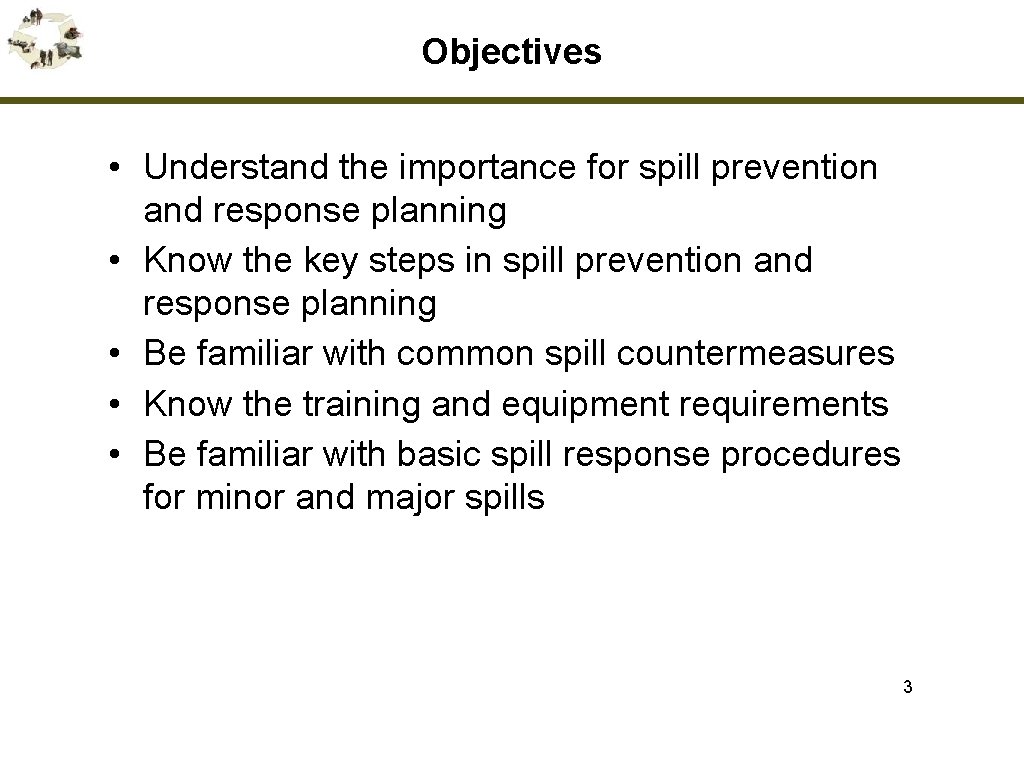 Objectives

• Understand the importance for spill prevention and response planning
• Know the key steps in spill prevention and response planning
• Be familiar with common spill countermeasures
• Know the training and equipment requirements
• Be familiar with basic spill response procedures for minor and major spills

3